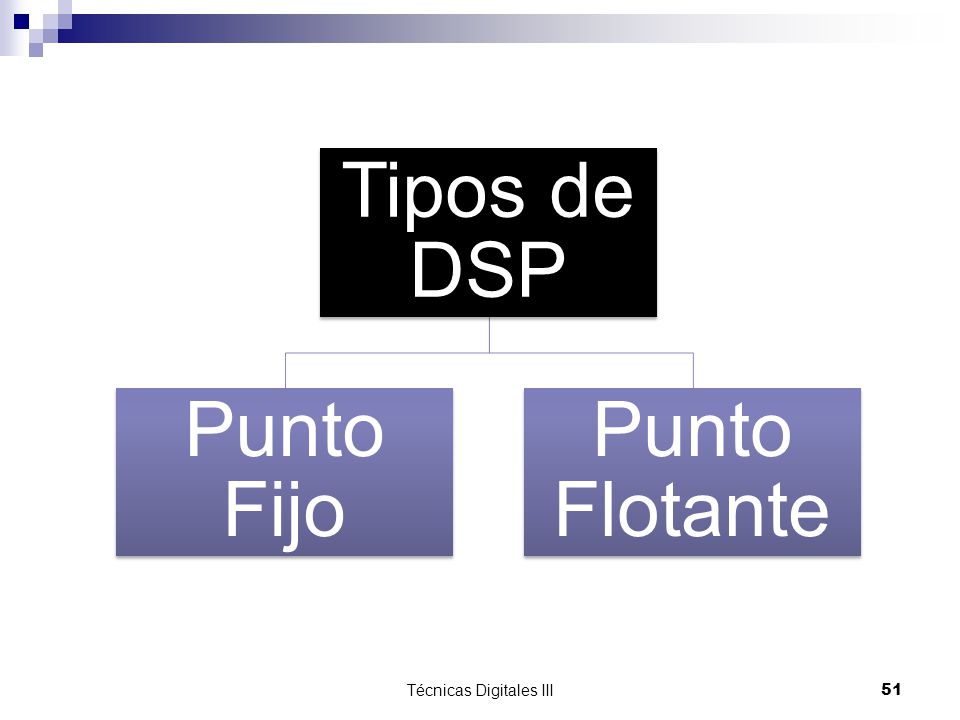 Tipos de DSP

Punto Fijo

Punto Flotante

Técnicas Digitales III

51